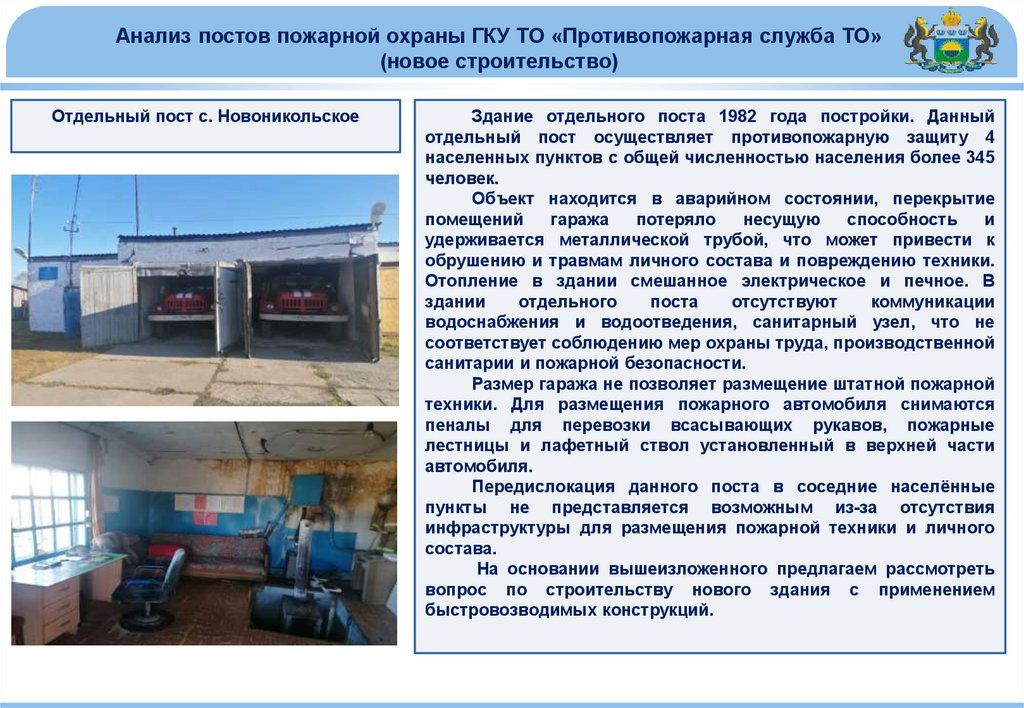 Анализ постов пожарной охраны ГКУ ТО «Противопожарная служба ТО» (новое строительство)

Отдельный пост с. Новоникольское

Здание отдельного поста 1982 года постройки. Данный отдельный пост осуществляет противопожарную защиту 4 населенных пунктов с общей численностью населения более 345 человек.

Объект находится в аварийном состоянии, перекрытие помещений гаража потеряло несущую способность и удерживается металлической трубой, что может привести к обрушению и травмам личного состава и повреждению техники. Отопление в здании смешанное электрическое и печное. В здании отдельного поста отсутствуют коммуникации водоснабжения и водоотведения, санитарный узел, что не соответствует соблюдению мер охраны труда, производственной санитарии и пожарной безопасности.

Размер гаража не позволяет размещение штатной пожарной техники. Для размещения пожарного автомобиля снимаются пеналы для перевозки всасывающих рукавов, пожарные лестницы и лафетный ствол установленный в верхней части автомобиля.

Передислокация данного поста в соседние населённые пункты не представляется возможным из-за отсутствия инфраструктуры для размещения пожарной техники и личного состава.

На основании вышеизложенного предлагаем рассмотреть вопрос по строительству нового здания с применением быстровозводимых конструкций.